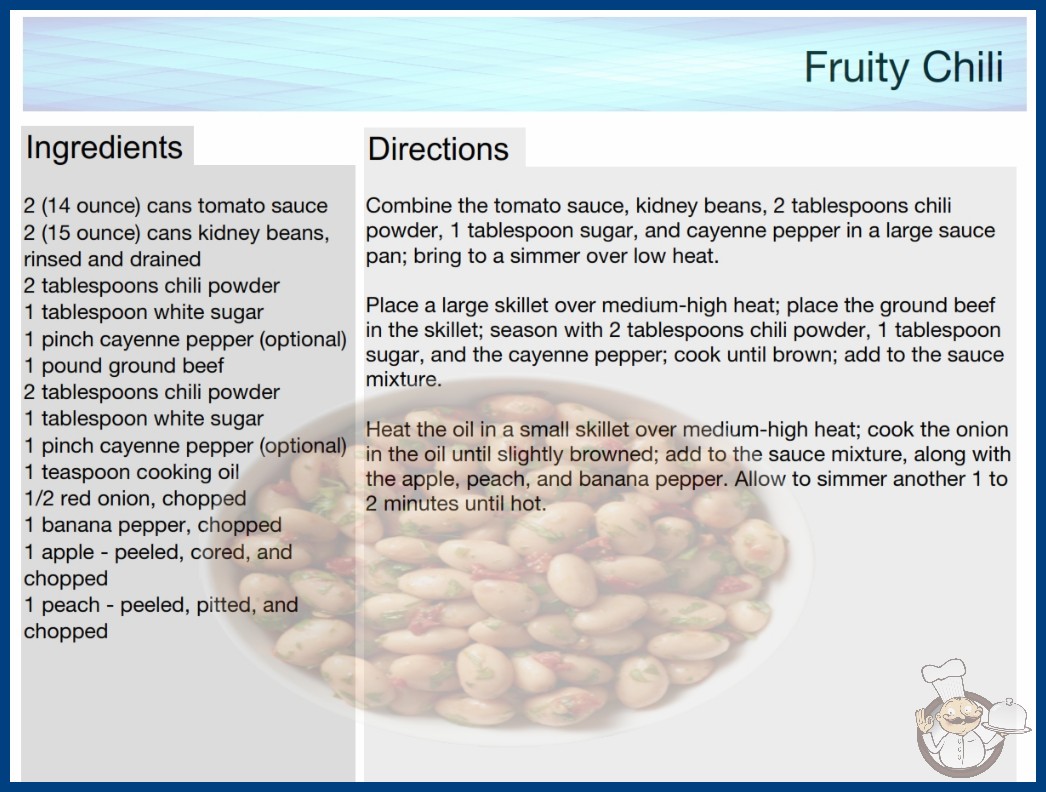 Fruity Chili

Ingredients

2 (14 ounce) cans tomato sauce
2 (15 ounce) cans kidney beans, rinsed and drained
2 tablespoons chili powder
1 tablespoon white sugar
1 pinch cayenne pepper (optional)
1 pound ground beef
2 tablespoons chili powder
1 tablespoon white sugar
1 pinch cayenne pepper (optional)
1 teaspoon cooking oil
1/2 red onion, chopped
1 banana pepper, chopped
1 apple - peeled, cored, and chopped
1 peach - peeled, pitted, and chopped

Directions

Combine the tomato sauce, kidney beans, 2 tablespoons chili powder, 1 tablespoon sugar, and cayenne pepper in a large sauce pan; bring to a simmer over low heat.

Place a large skillet over medium-high heat; place the ground beef in the skillet; season with 2 tablespoons chili powder, 1 tablespoon sugar, and the cayenne pepper; cook until brown; add to the sauce mixture.

Heat the oil in a small skillet over medium-high heat; cook the onion in the oil until slightly browned; add to the sauce mixture, along with the apple, peach, and banana pepper. Allow to simmer another 1 to 2 minutes until hot.